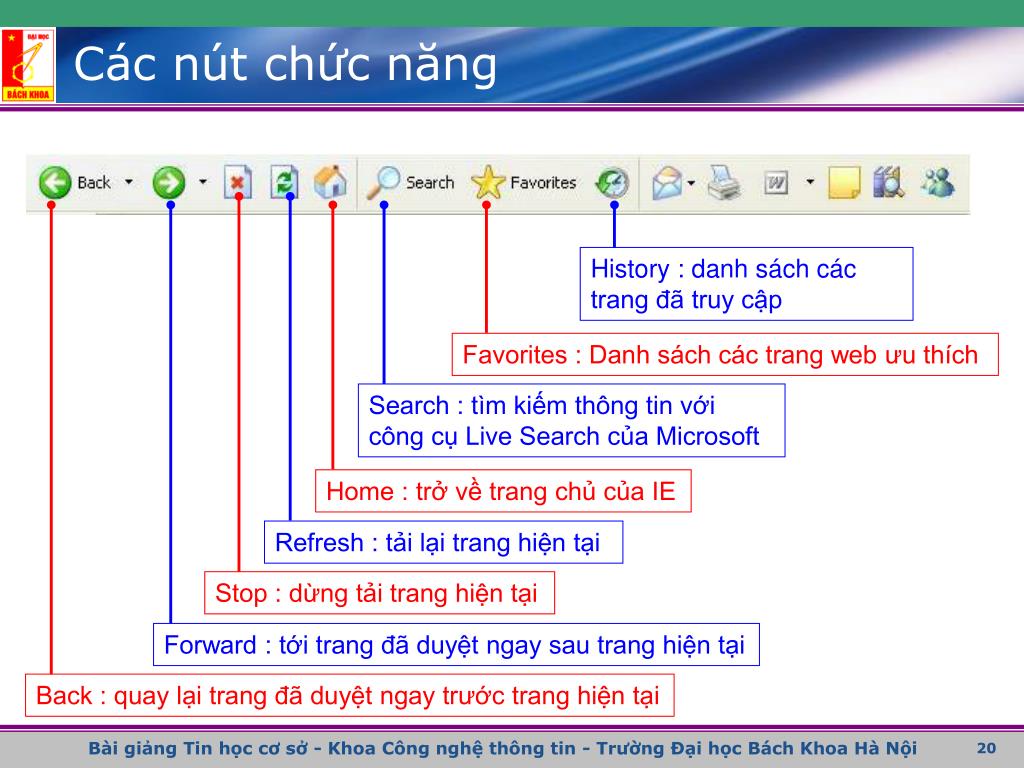 ĐẠI HỌC BÁCH KHOA

Các nút chức năng

Back Search Favorites

History : danh sách các trang đã truy cập

Favorites : Danh sách các trang web ưu thích

Search : tìm kiếm thông tin với công cụ Live Search của Microsoft

Home : trở về trang chủ của IE

Refresh : tải lại trang hiện tại

Stop : dừng tải trang hiện tại

Forward : tới trang đã duyệt ngay sau trang hiện tại

Back : quay lại trang đã duyệt ngay trước trang hiện tại

Bài giảng Tin học cơ sở - Khoa Công nghệ thông tin - Trường Đại học Bách Khoa Hà Nội 20